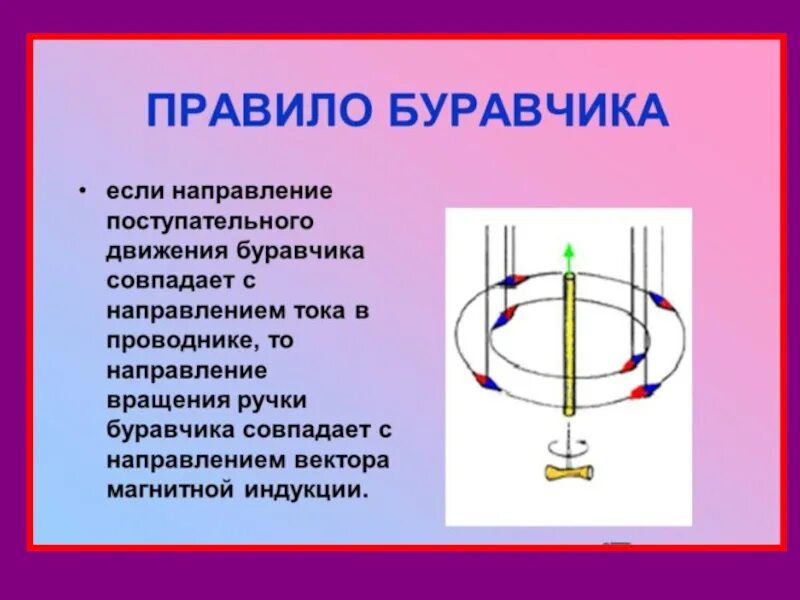 ПРАВИЛО БУРАВЧИКА

• если направление поступательного движения буравчика совпадает с направлением тока в проводнике, то направление вращения ручки буравчика совпадает с направлением вектора магнитной индукции.